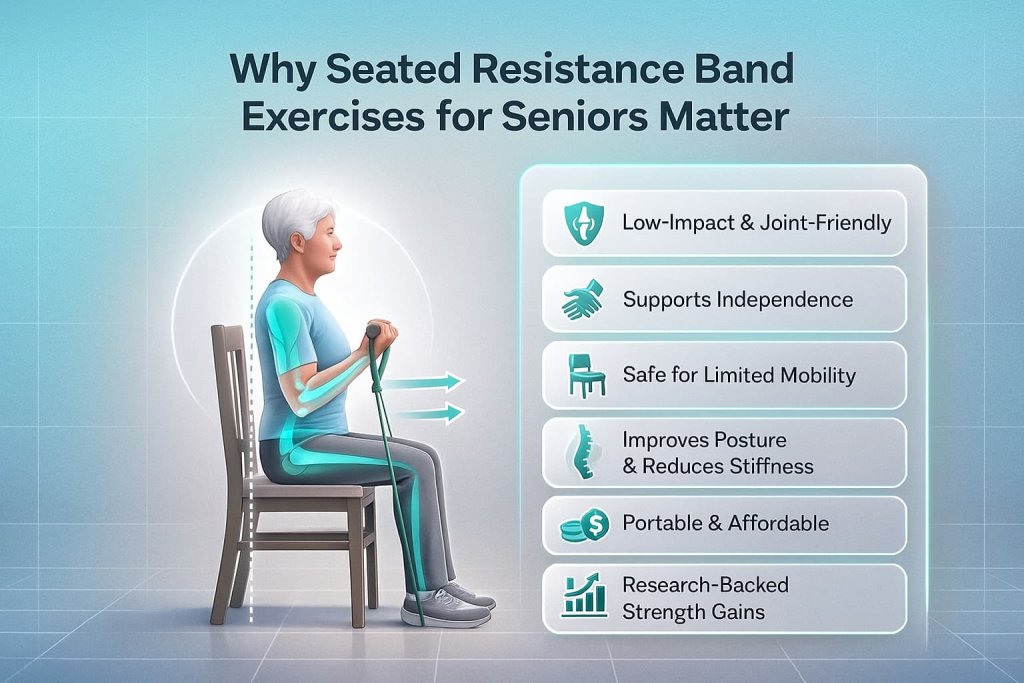 Why Seated Resistance Band Exercises for Seniors Matter

Low-Impact & Joint-Friendly

Supports Independence

Safe for Limited Mobility

Improves Posture & Reduces Stiffness

Portable & Affordable

Research-Backed Strength Gains